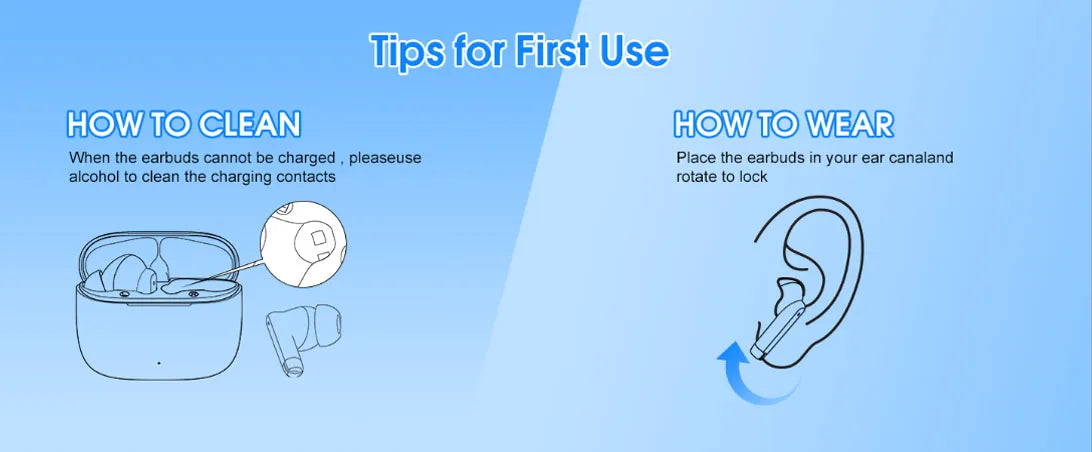 Tips for First Use

HOW TO CLEAN

When the earbuds cannot be charged , pleaseuse alcohol to clean the charging contacts

HOW TO WEAR

Place the earbuds in your ear canaland rotate to lock